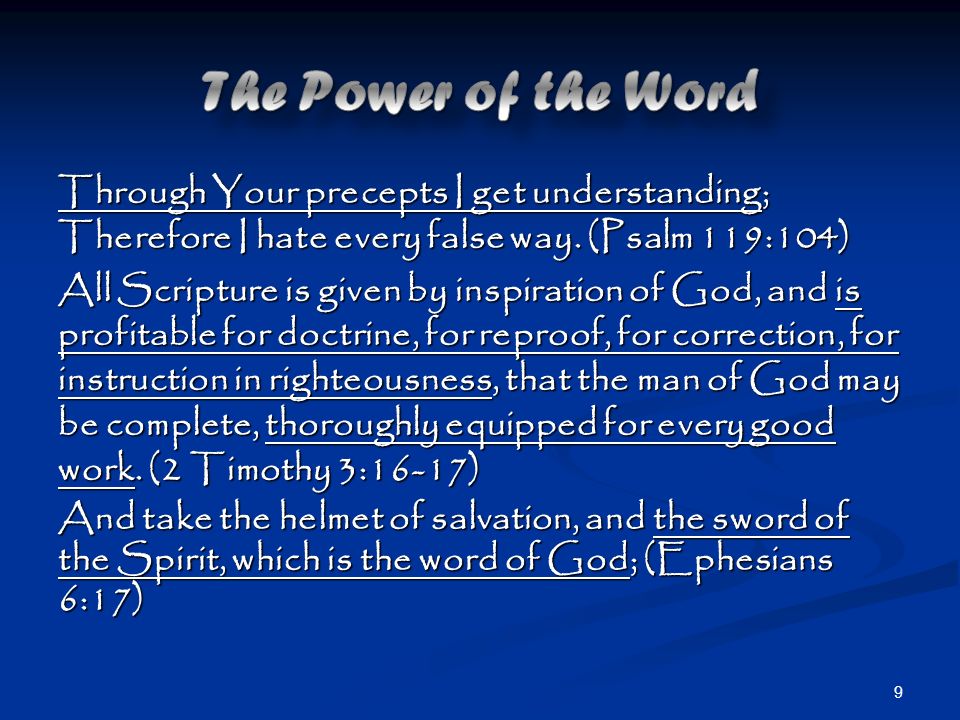 The Power of the Word

Through Your precepts I get understanding; Therefore I hate every false way. (Psalm 119:104)

All Scripture is given by inspiration of God, and is profitable for doctrine, for reproof, for correction, for instruction in righteousness, that the man of God may be complete, thoroughly equipped for every good work. (2 Timothy 3:16-17)

And take the helmet of salvation, and the sword of the Spirit, which is the word of God; (Ephesians 6:17)

9